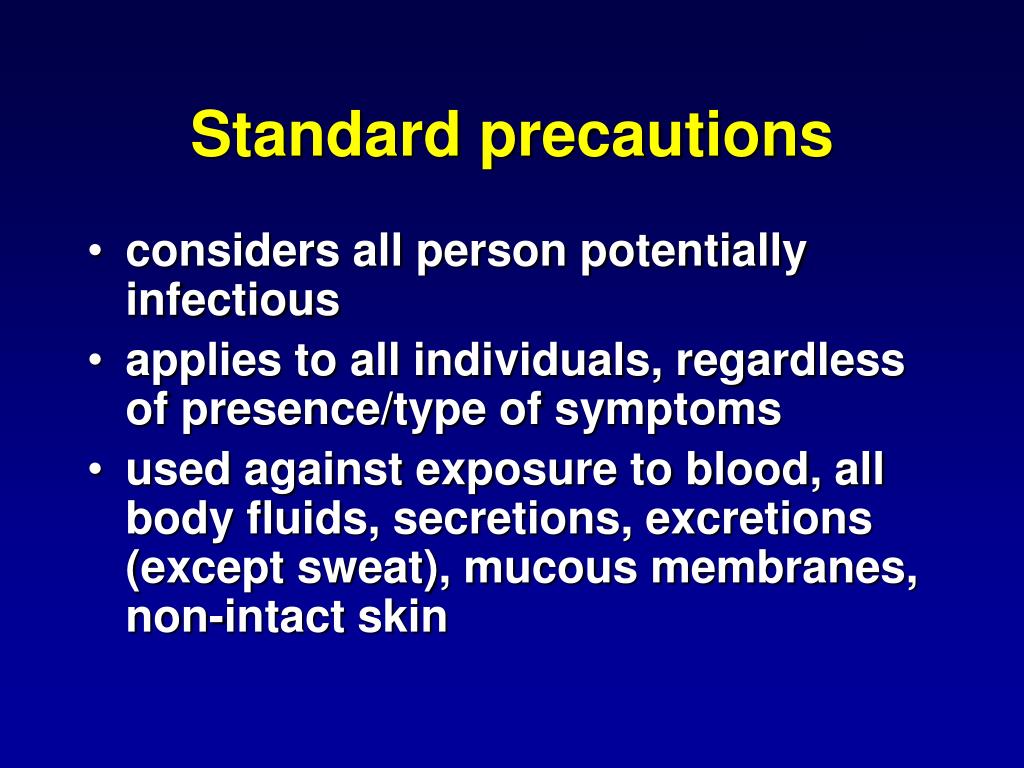 Standard precautions

• considers all person potentially infectious
• applies to all individuals, regardless of presence/type of symptoms
• used against exposure to blood, all body fluids, secretions, excretions (except sweat), mucous membranes, non-intact skin